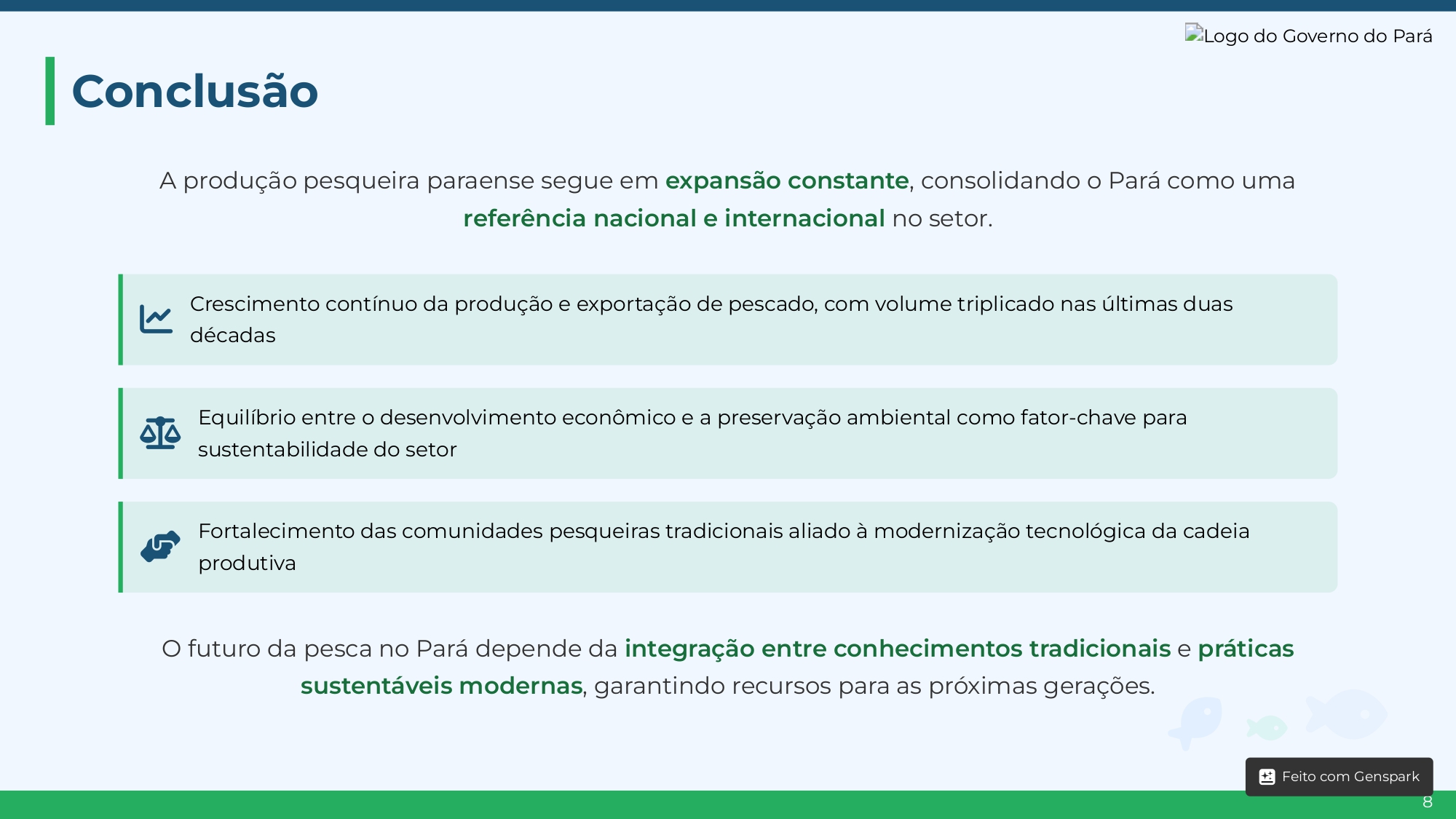 Logo do Governo do Pará

Conclusão

A produção pesqueira paraense segue em expansão constante, consolidando o Pará como uma referência nacional e internacional no setor.

Crescimento contínuo da produção e exportação de pescado, com volume triplicado nas últimas duas décadas

Equilíbrio entre o desenvolvimento econômico e a preservação ambiental como fator-chave para sustentabilidade do setor

Fortalecimento das comunidades pesqueiras tradicionais aliado à modernização tecnológica da cadeia produtiva

O futuro da pesca no Pará depende da integração entre conhecimentos tradicionais e práticas sustentáveis modernas, garantindo recursos para as próximas gerações.

Feito com Genspark

8